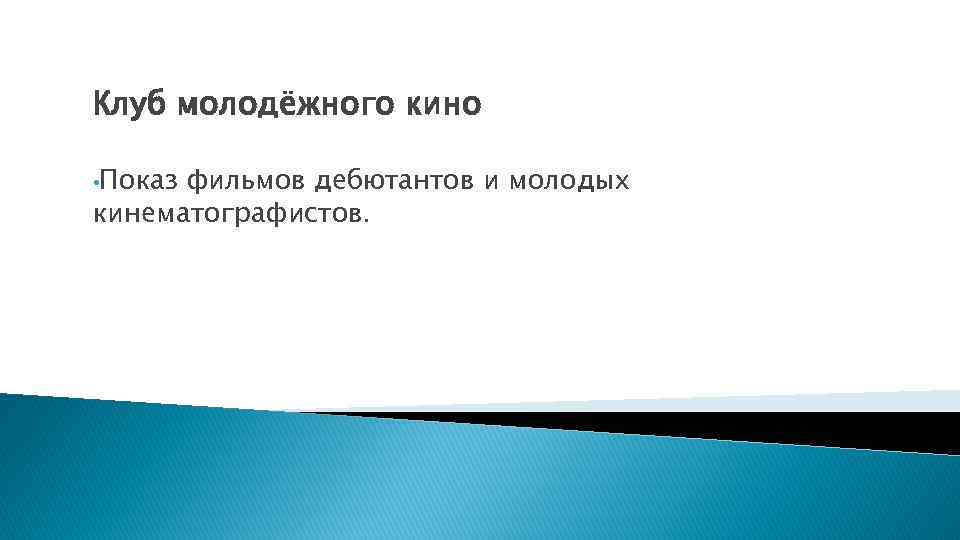 Клуб молодёжного кино

•Показ фильмов дебютантов и молодых кинематографистов.